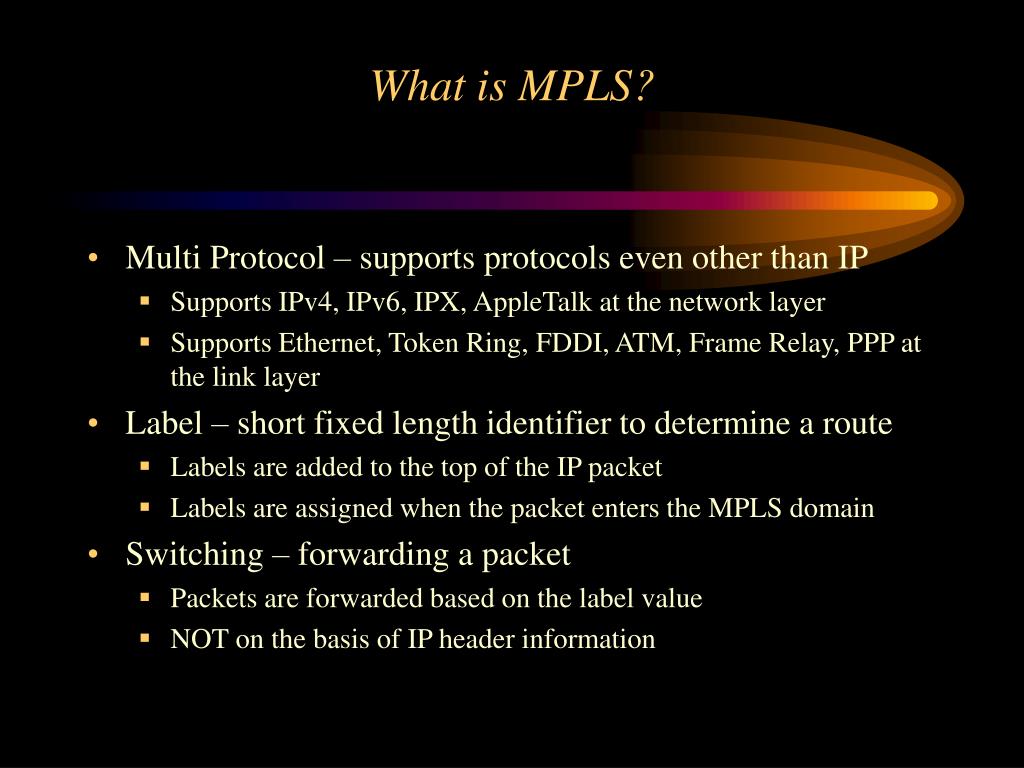 What is MPLS?

• Multi Protocol – supports protocols even other than IP
  ▪ Supports IPv4, IPv6, IPX, AppleTalk at the network layer
  ▪ Supports Ethernet, Token Ring, FDDI, ATM, Frame Relay, PPP at the link layer
• Label – short fixed length identifier to determine a route
  ▪ Labels are added to the top of the IP packet
  ▪ Labels are assigned when the packet enters the MPLS domain
• Switching – forwarding a packet
  ▪ Packets are forwarded based on the label value
  ▪ NOT on the basis of IP header information